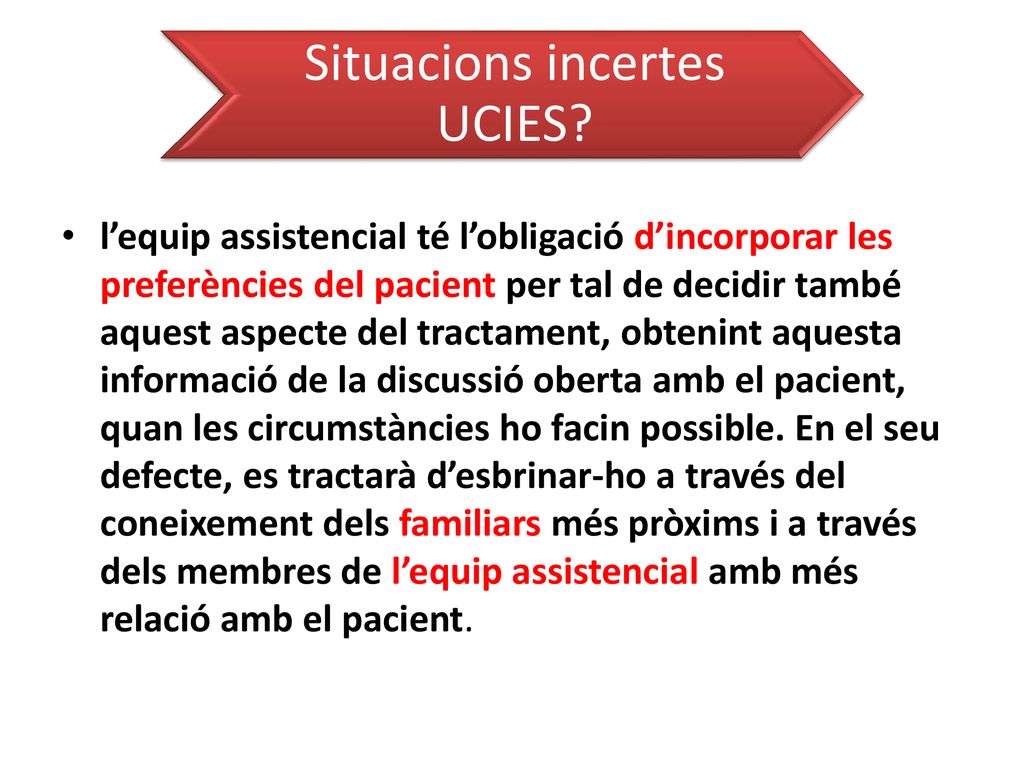 Situacions incertes UCIES?

• l’equip assistencial té l’obligació d’incorporar les preferències del pacient per tal de decidir també aquest aspecte del tractament, obtenint aquesta informació de la discussió oberta amb el pacient, quan les circumstàncies ho facin possible. En el seu defecte, es tractarà d’esbrinar-ho a través del coneixement dels familiars més pròxims i a través dels membres de l’equip assistencial amb més relació amb el pacient.